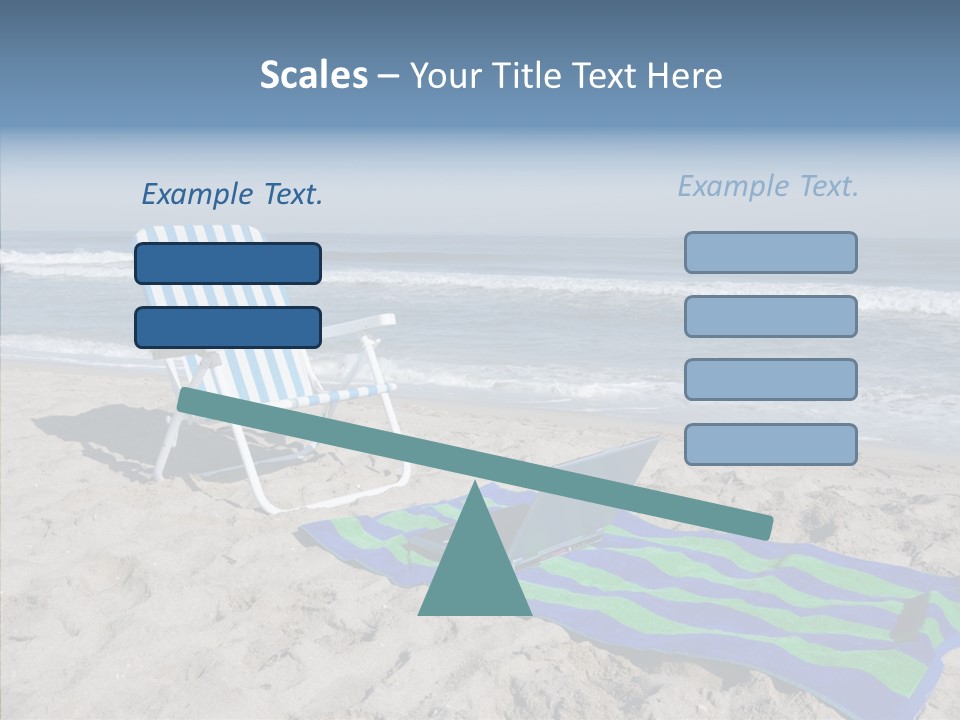 Scales – Your Title Text Here

Example Text.

Example Text.